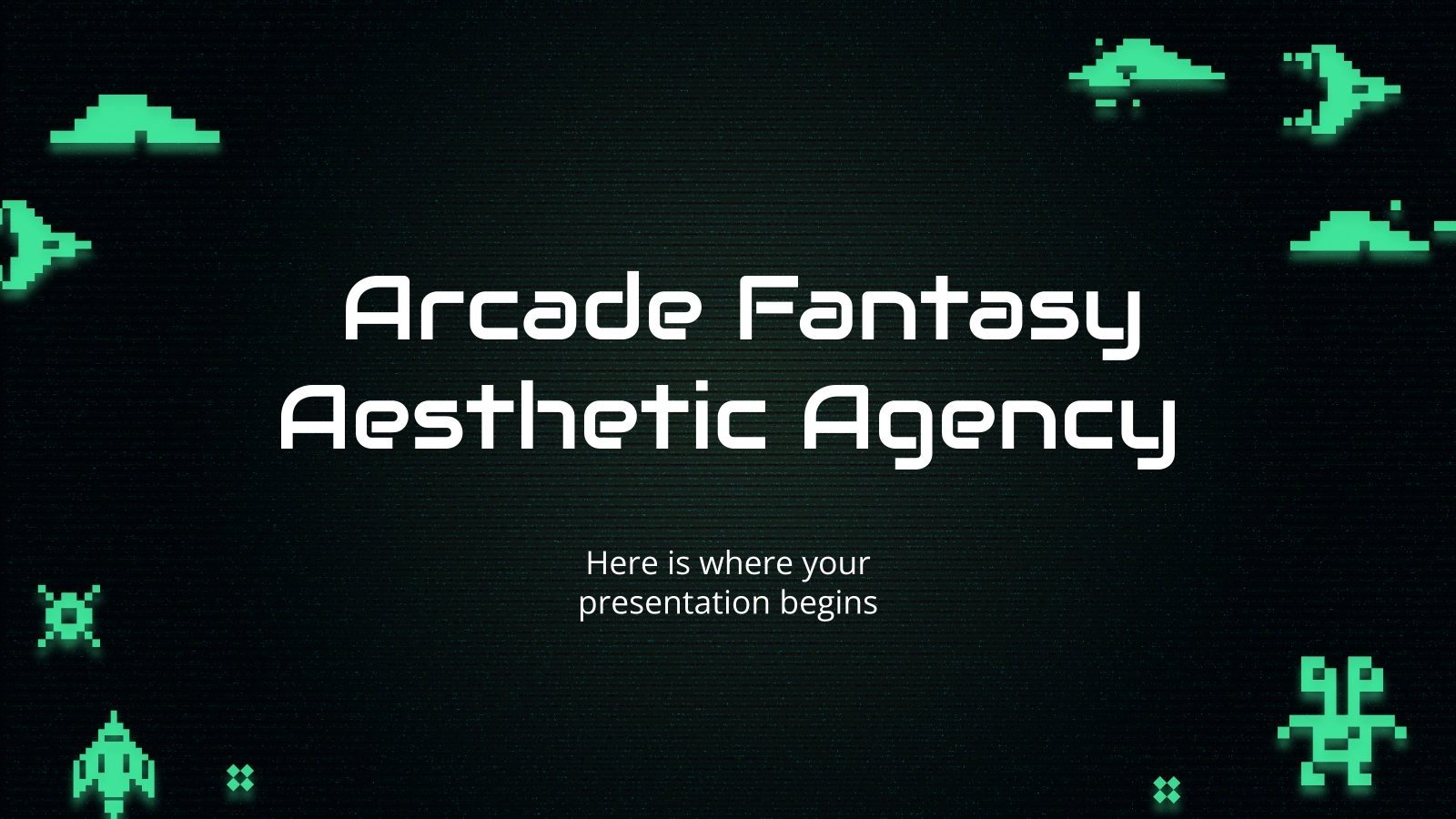 Arcade Fantasy Aesthetic Agency

Here is where your presentation begins